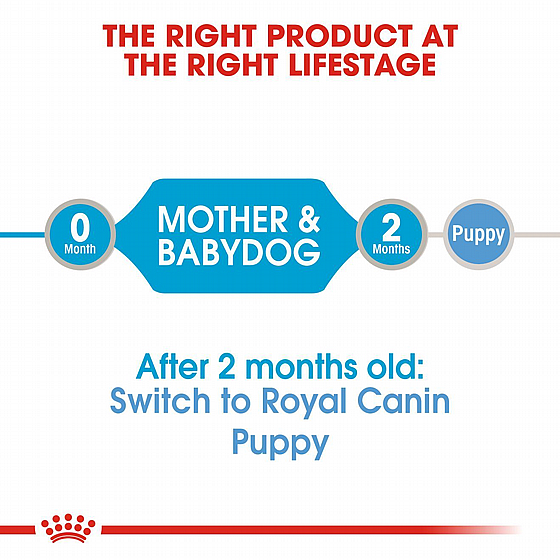 THE RIGHT PRODUCT AT THE RIGHT LIFESTAGE

0
Month

MOTHER & BABYDOG

2
Months

Puppy

After 2 months old:
Switch to Royal Canin Puppy